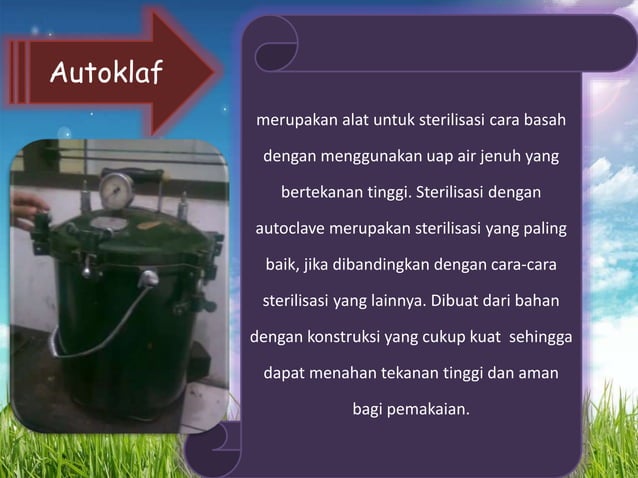 Autoklaf

merupakan alat untuk sterilisasi cara basah dengan menggunakan uap air jenuh yang bertekanan tinggi. Sterilisasi dengan autoclave merupakan sterilisasi yang paling baik, jika dibandingkan dengan cara-cara sterilisasi yang lainnya. Dibuat dari bahan dengan konstruksi yang cukup kuat sehingga dapat menahan tekanan tinggi dan aman bagi pemakaian.